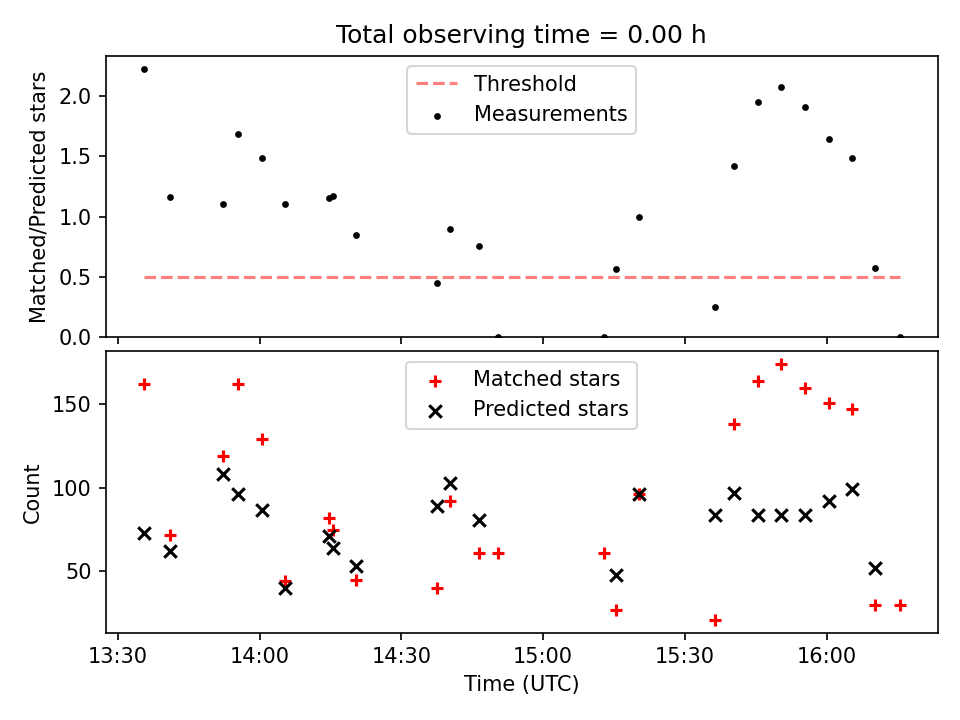 Total observing time = 0.00 h

Matched/Predicted stars

2.0
1.5
1.0
0.5
0.0

Threshold
Measurements

Count

150
100
50

Matched stars
Predicted stars

13:30
14:00
14:30
15:00
15:30
16:00

Time (UTC)